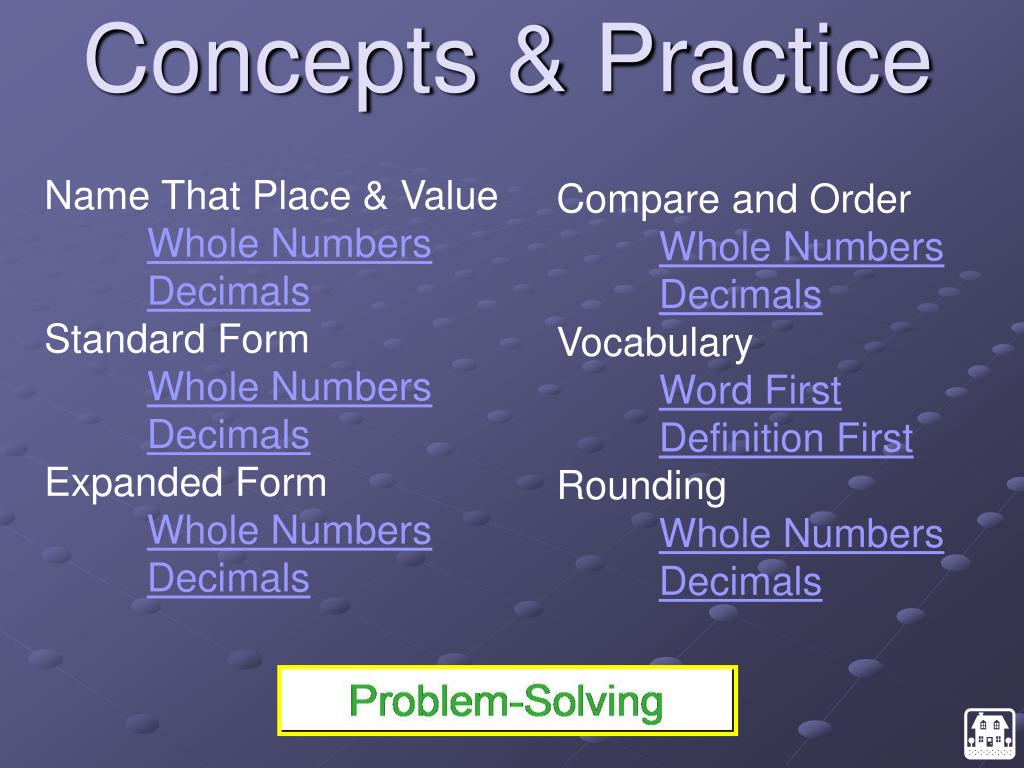 Concepts & Practice

Name That Place & Value
Whole Numbers
Decimals
Standard Form
Whole Numbers
Decimals
Expanded Form
Whole Numbers
Decimals

Compare and Order
Whole Numbers
Decimals
Vocabulary
Word First
Definition First
Rounding
Whole Numbers
Decimals

Problem-Solving